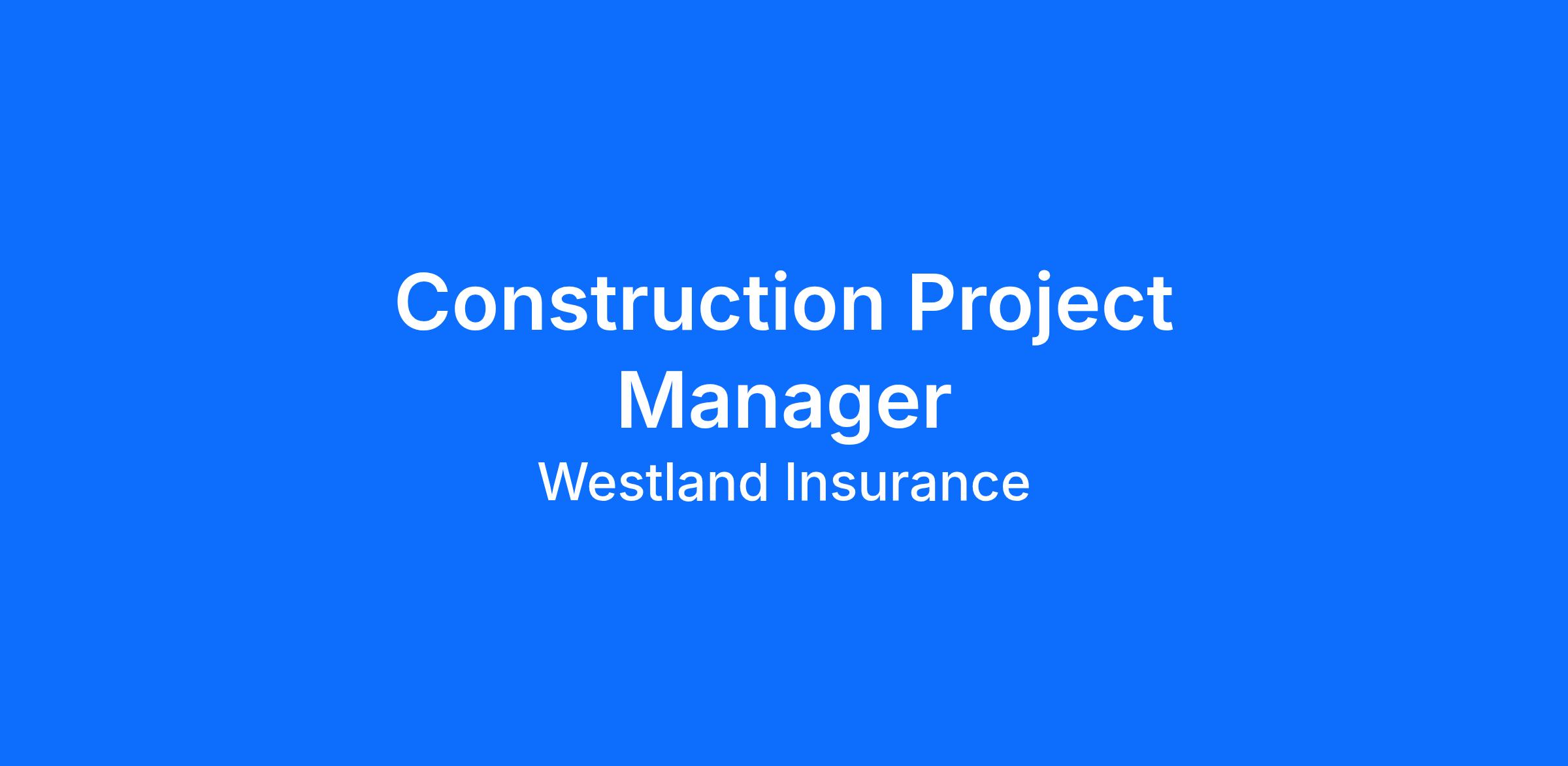 Construction Project Manager

Westland Insurance